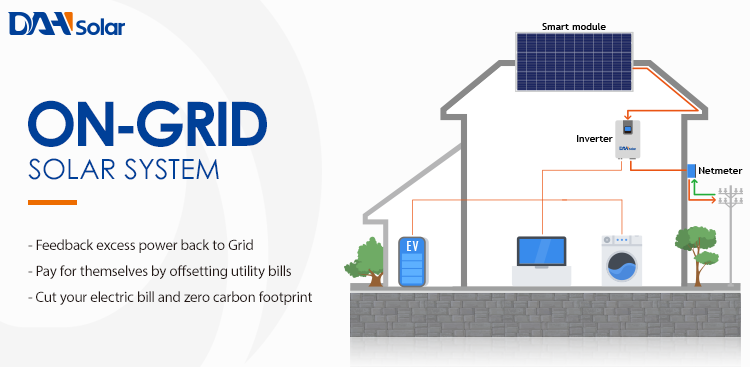 DAH Solar

ON-GRID
SOLAR SYSTEM

- Feedback excess power back to Grid
- Pay for themselves by offsetting utility bills
- Cut your electric bill and zero carbon footprint

Smart module

Inverter

DAH Solar

Netmeter

EV